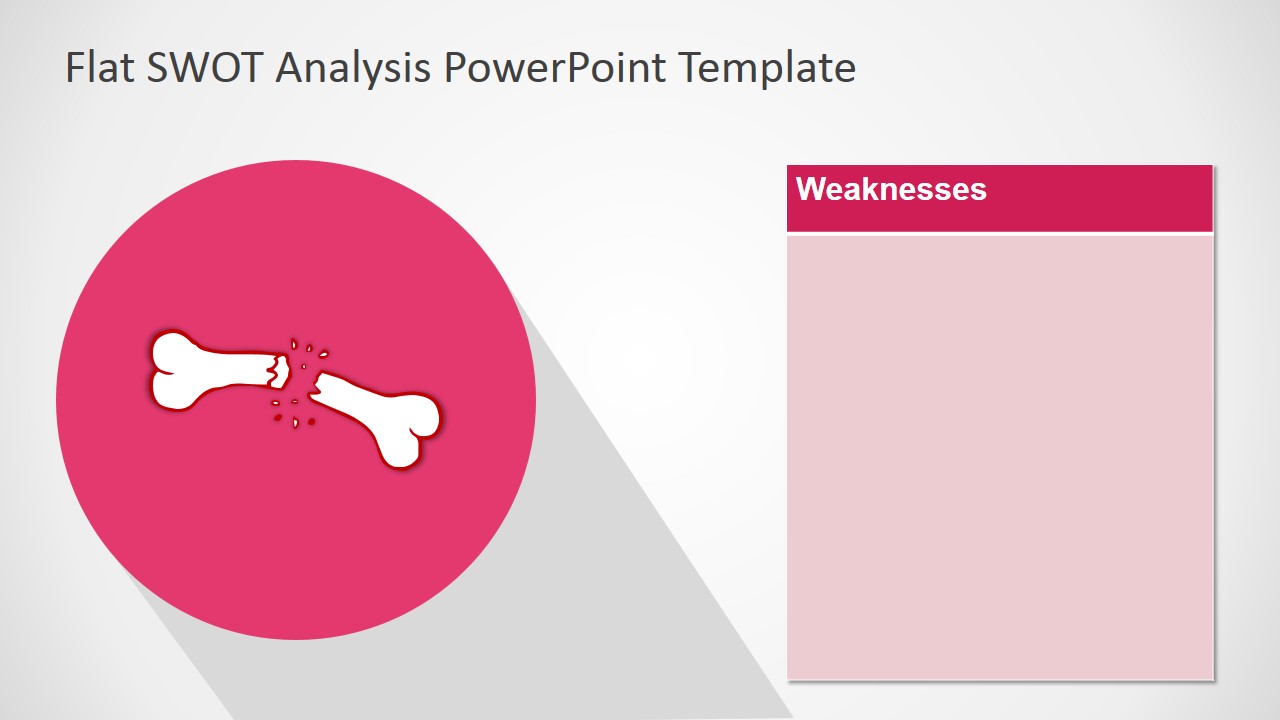 Flat SWOT Analysis PowerPoint Template

Weaknesses